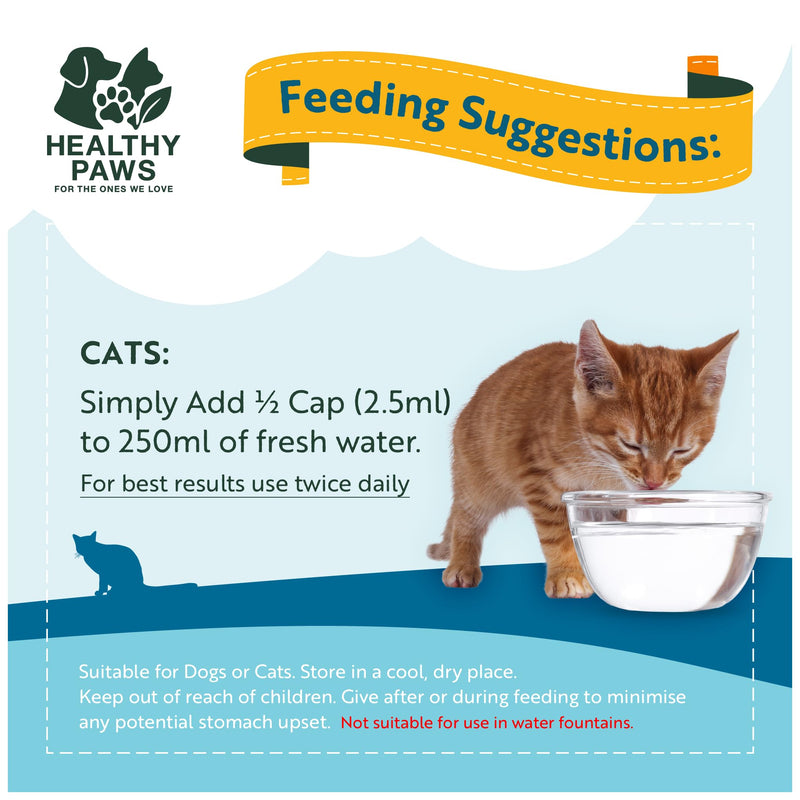 HEALTHY PAWS
FOR THE ONES WE LOVE

Feeding Suggestions:

CATS:

Simply Add ½ Cap (2.5ml) to 250ml of fresh water.

For best results use twice daily

Suitable for Dogs or Cats. Store in a cool, dry place. Keep out of reach of children. Give after or during feeding to minimise any potential stomach upset. Not suitable for use in water fountains.